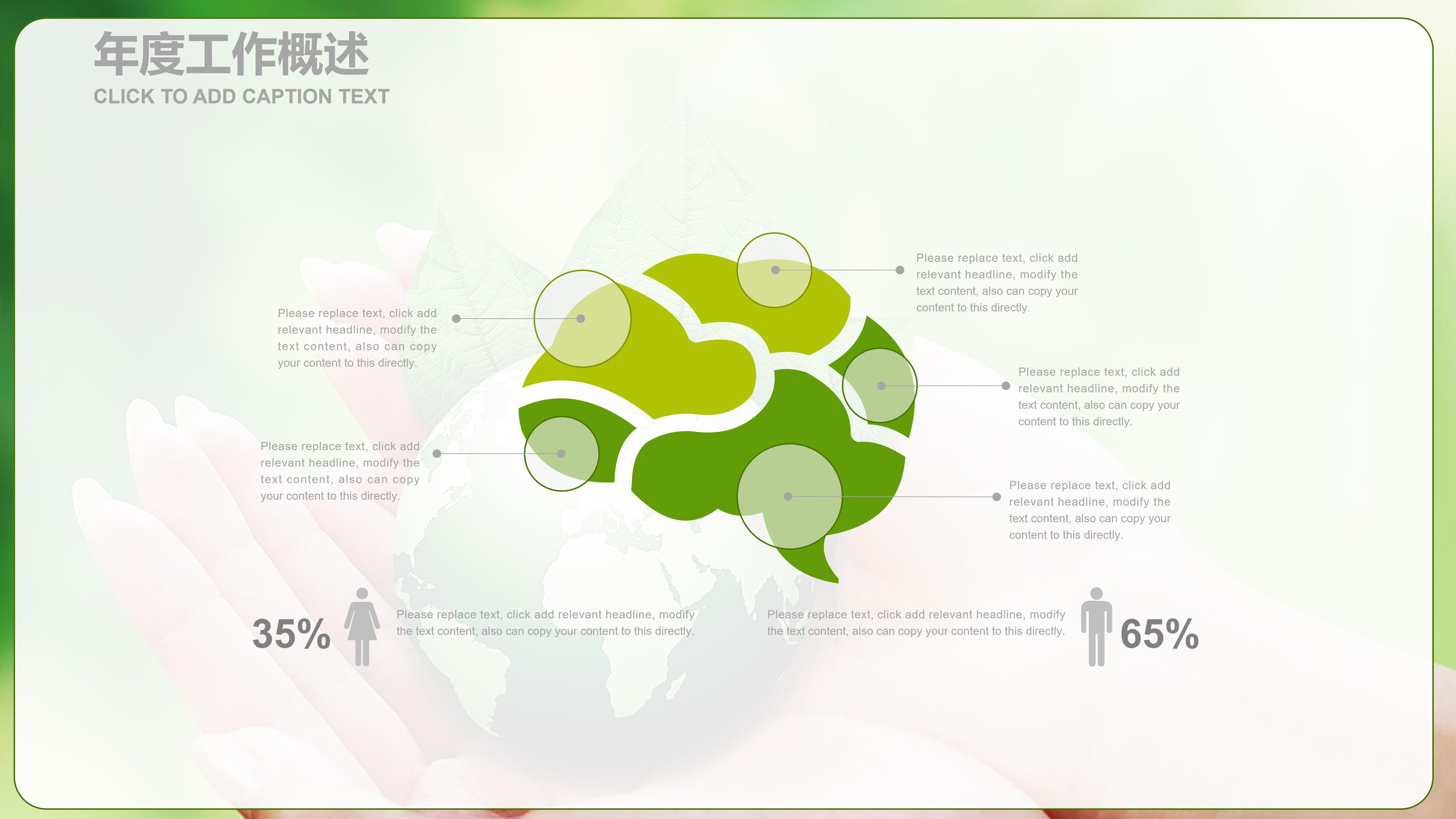 年度工作概述

CLICK TO ADD CAPTION TEXT

Please replace text, click add relevant headline, modify the text content, also can copy your content to this directly.

Please replace text, click add relevant headline, modify the text content, also can copy your content to this directly.

Please replace text, click add relevant headline, modify the text content, also can copy your content to this directly.

Please replace text, click add relevant headline, modify the text content, also can copy your content to this directly.

Please replace text, click add relevant headline, modify the text content, also can copy your content to this directly.

35%

Please replace text, click add relevant headline, modify the text content, also can copy your content to this directly.

Please replace text, click add relevant headline, modify the text content, also can copy your content to this directly.

65%